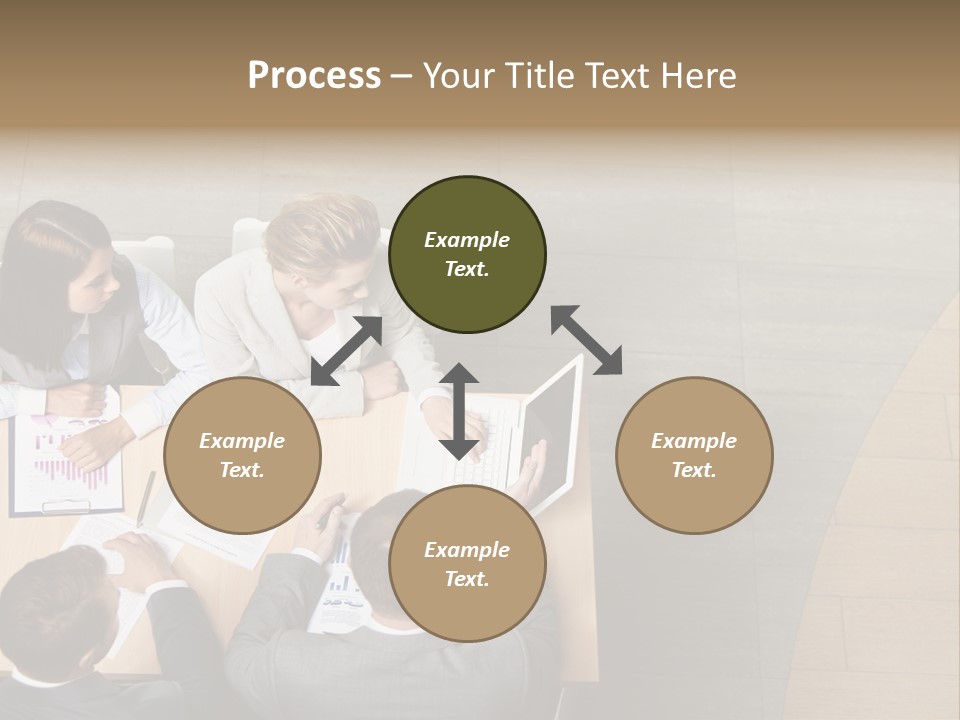 Process – Your Title Text Here

Example Text.

Example Text.

Example Text.

Example Text.